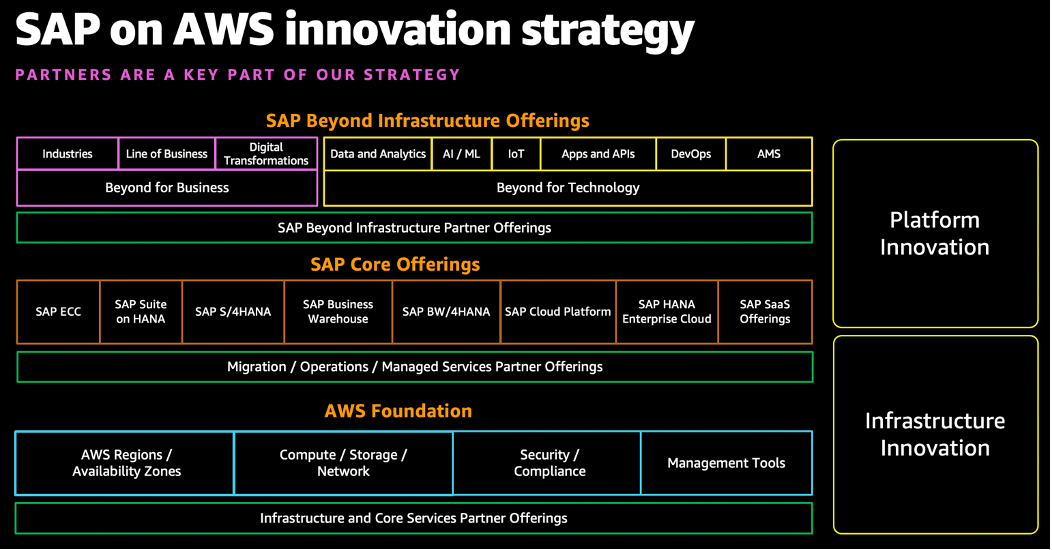 SAP on AWS innovation strategy

PARTNERS ARE A KEY PART OF OUR STRATEGY

SAP Beyond Infrastructure Offerings

Industries

Line of Business

Digital Transformations

Beyond for Business

Data and Analytics

AI / ML

IoT

Apps and APIs

DevOps

AMS

Beyond for Technology

SAP Beyond Infrastructure Partner Offerings

SAP Core Offerings

SAP ECC

SAP Suite on HANA

SAP S/4HANA

SAP Business Warehouse

SAP BW/4HANA

SAP Cloud Platform

SAP HANA Enterprise Cloud

SAP SaaS Offerings

Migration / Operations / Managed Services Partner Offerings

AWS Foundation

AWS Regions / Availability Zones

Compute / Storage / Network

Security / Compliance

Management Tools

Infrastructure and Core Services Partner Offerings

Platform Innovation

Infrastructure Innovation